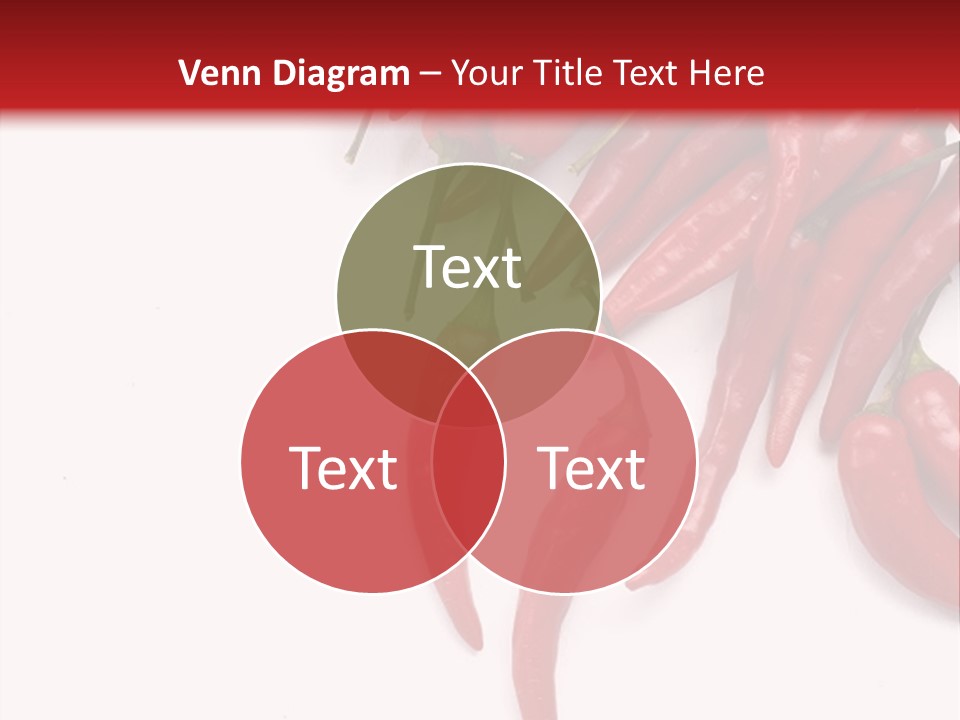 Venn Diagram – Your Title Text Here

Text

Text

Text